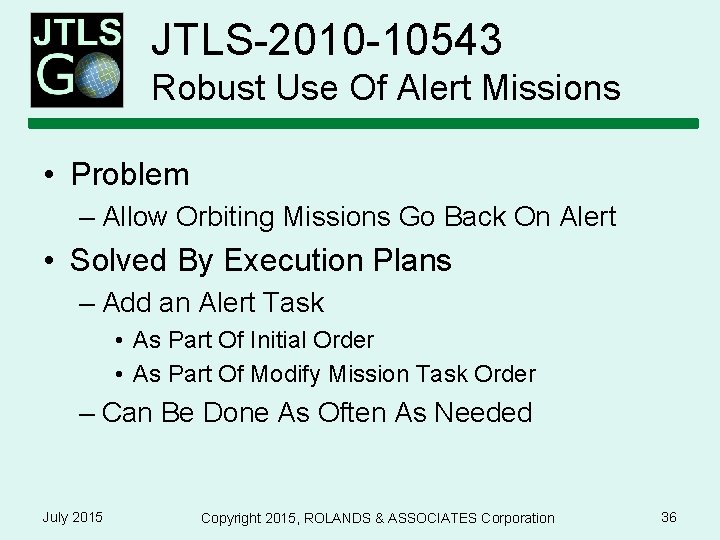 JTLS GO

JTLS-2010-10543
Robust Use Of Alert Missions

• Problem
– Allow Orbiting Missions Go Back On Alert

• Solved By Execution Plans
– Add an Alert Task
• As Part Of Initial Order
• As Part Of Modify Mission Task Order
– Can Be Done As Often As Needed

July 2015 Copyright 2015, ROLANDS & ASSOCIATES Corporation 36